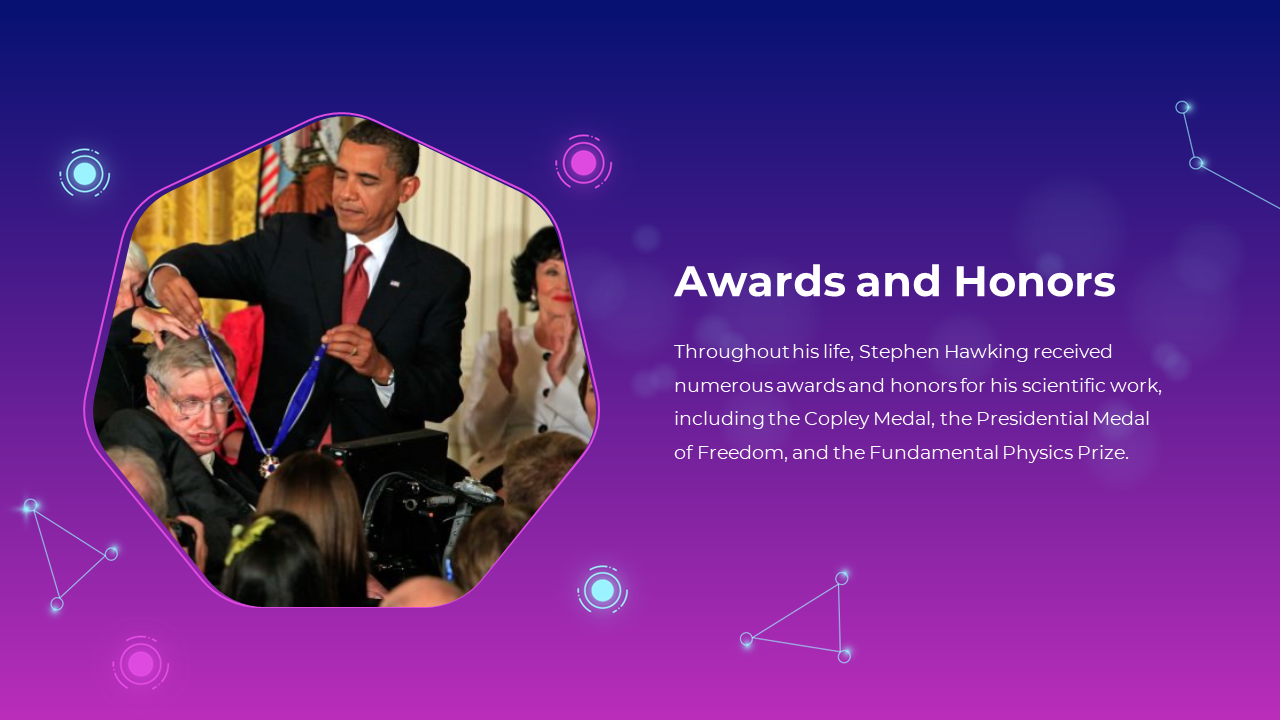 Awards and Honors

Throughout his life, Stephen Hawking received numerous awards and honors for his scientific work, including the Copley Medal, the Presidential Medal of Freedom, and the Fundamental Physics Prize.